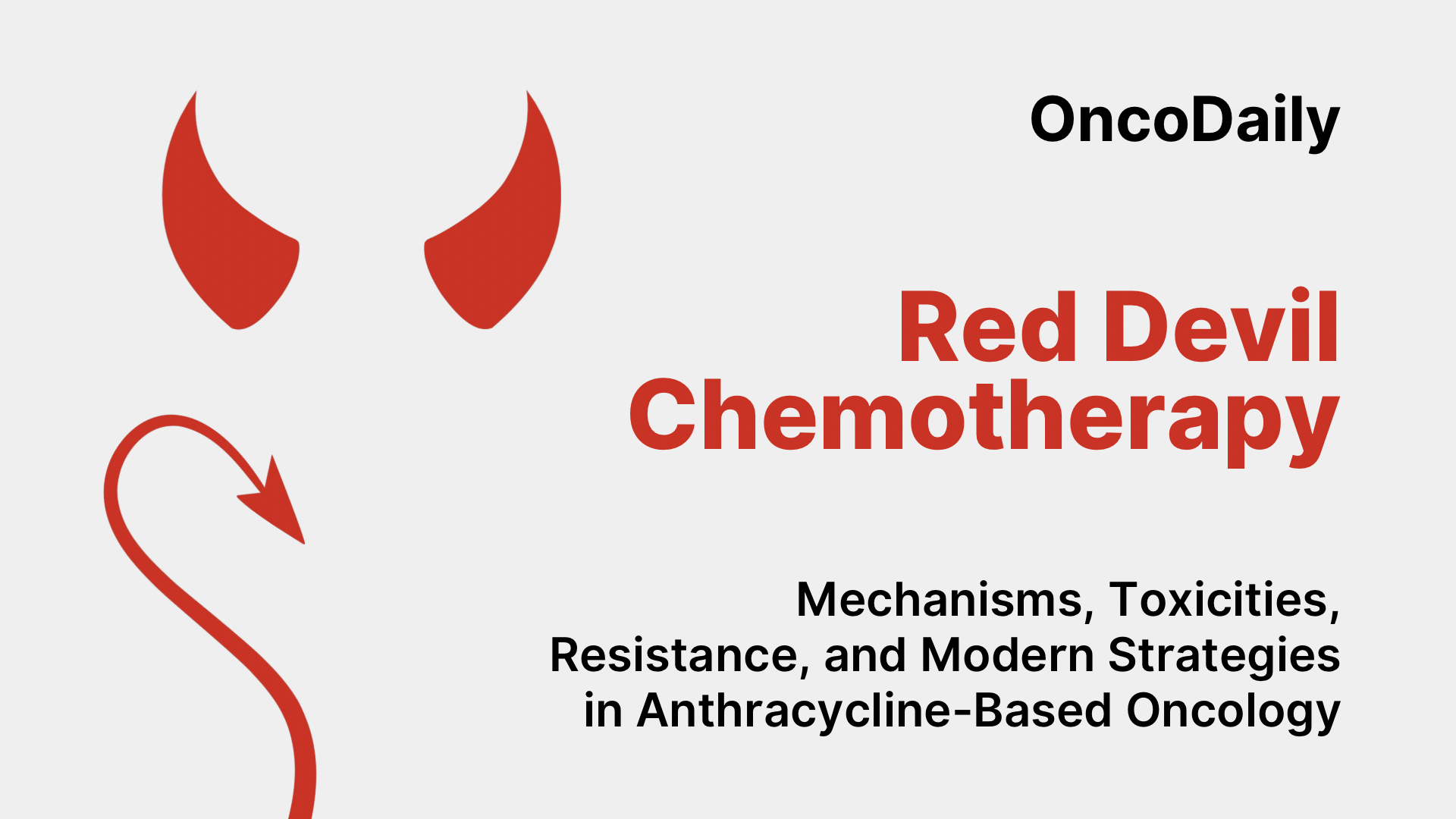 OncoDaily

Red Devil Chemotherapy

Mechanisms, Toxicities, Resistance, and Modern Strategies in Anthracycline-Based Oncology